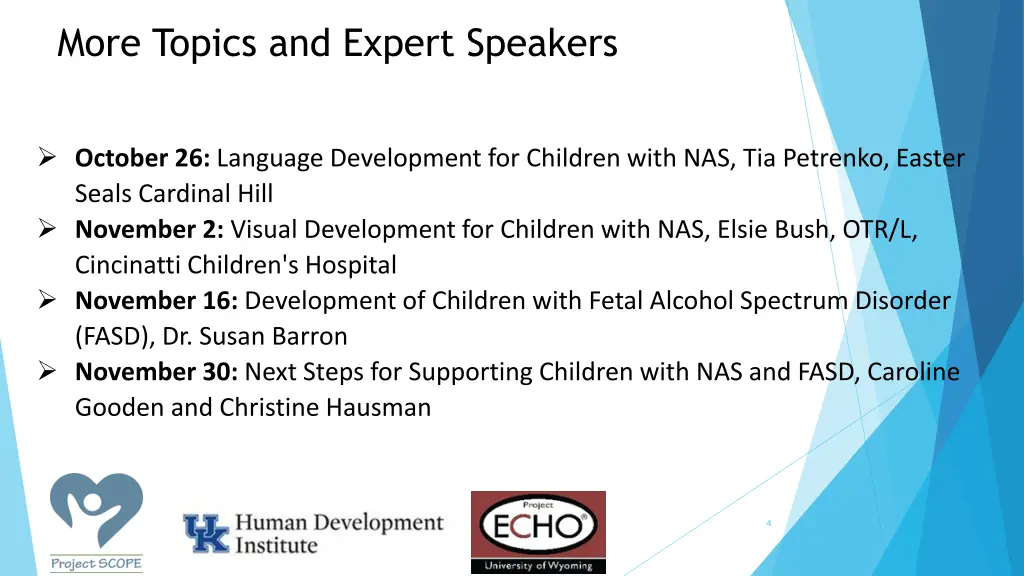 More Topics and Expert Speakers

➢ **October 26:** Language Development for Children with NAS, Tia Petrenko, Easter Seals Cardinal Hill
➢ **November 2:** Visual Development for Children with NAS, Elsie Bush, OTR/L, Cincinatti Children's Hospital
➢ **November 16:** Development of Children with Fetal Alcohol Spectrum Disorder (FASD), Dr. Susan Barron
➢ **November 30:** Next Steps for Supporting Children with NAS and FASD, Caroline Gooden and Christine Hausman

Project SCOPE

UK Human Development Institute

Project ECHO University of Wyoming

4